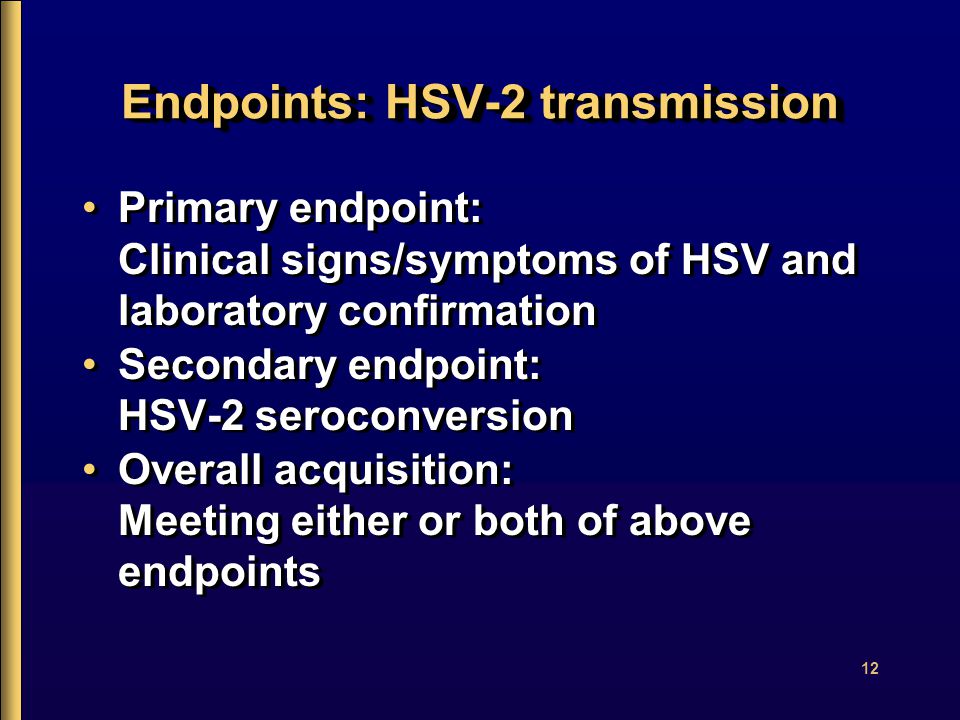 Endpoints: HSV-2 transmission

• Primary endpoint:
Clinical signs/symptoms of HSV and laboratory confirmation
• Secondary endpoint:
HSV-2 seroconversion
• Overall acquisition:
Meeting either or both of above endpoints

12